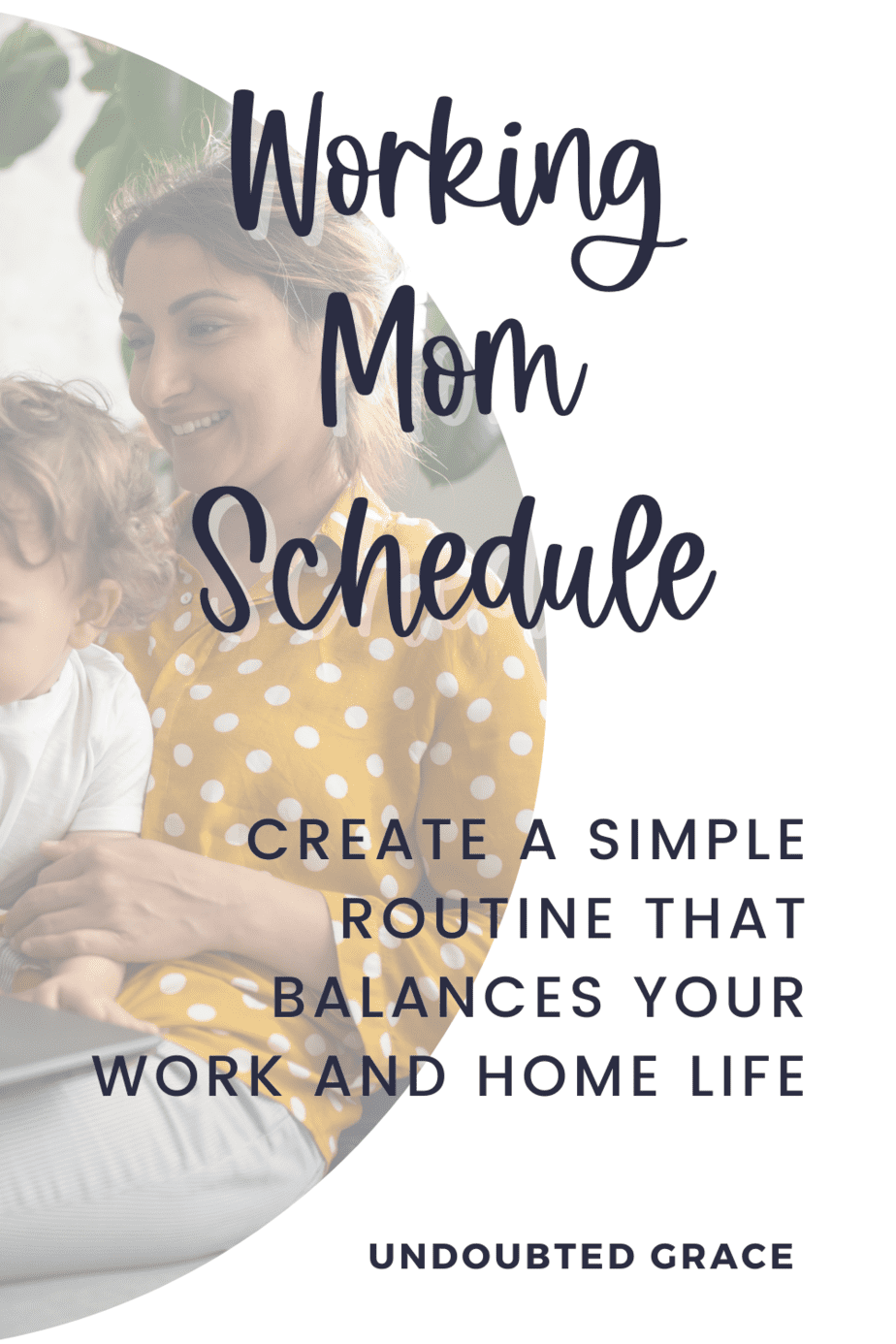 Working Mom Schedule

CREATE A SIMPLE ROUTINE THAT BALANCES YOUR WORK AND HOME LIFE

UNDOUBTED GRACE